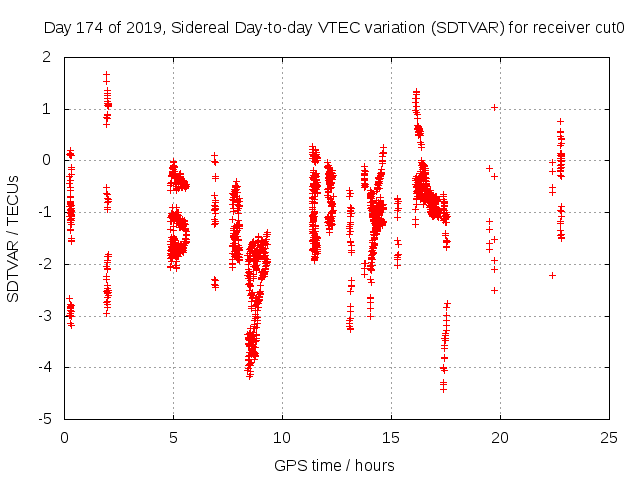 Day 174 of 2019, Sidereal Day-to-day VTEC variation (SDTVAR) for receiver cut0

SDTVAR / TECUs

2
1
0
-1
-2
-3
-4
-5

0
5
10
15
20
25

GPS time / hours